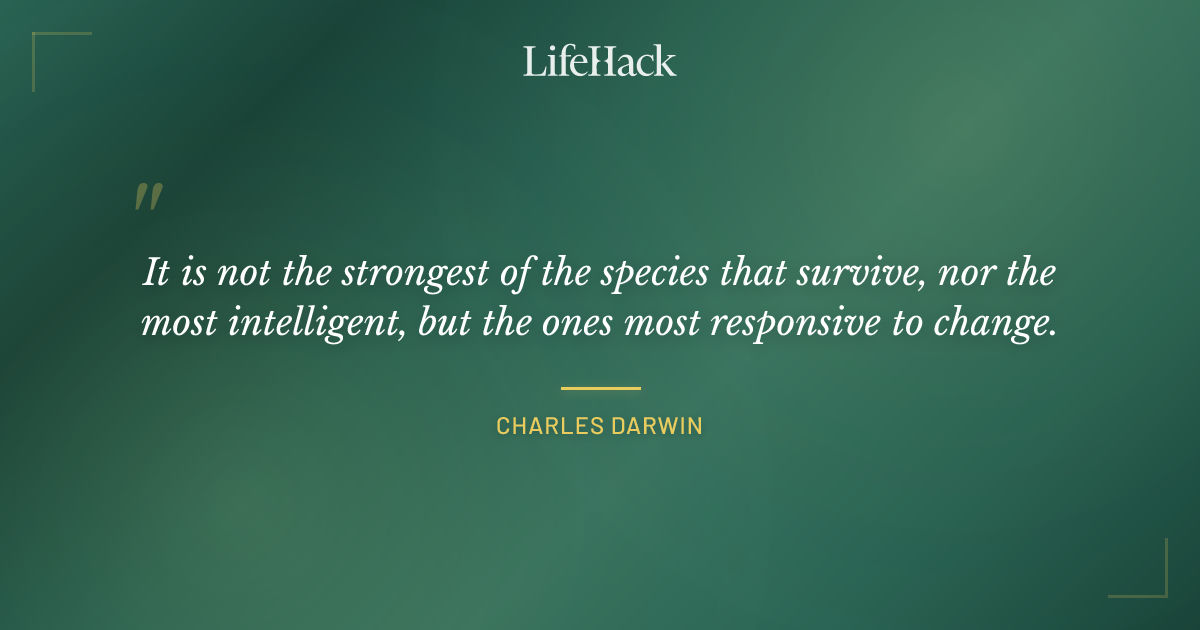 LifeHack

"

It is not the strongest of the species that survive, nor the most intelligent, but the ones most responsive to change.

CHARLES DARWIN